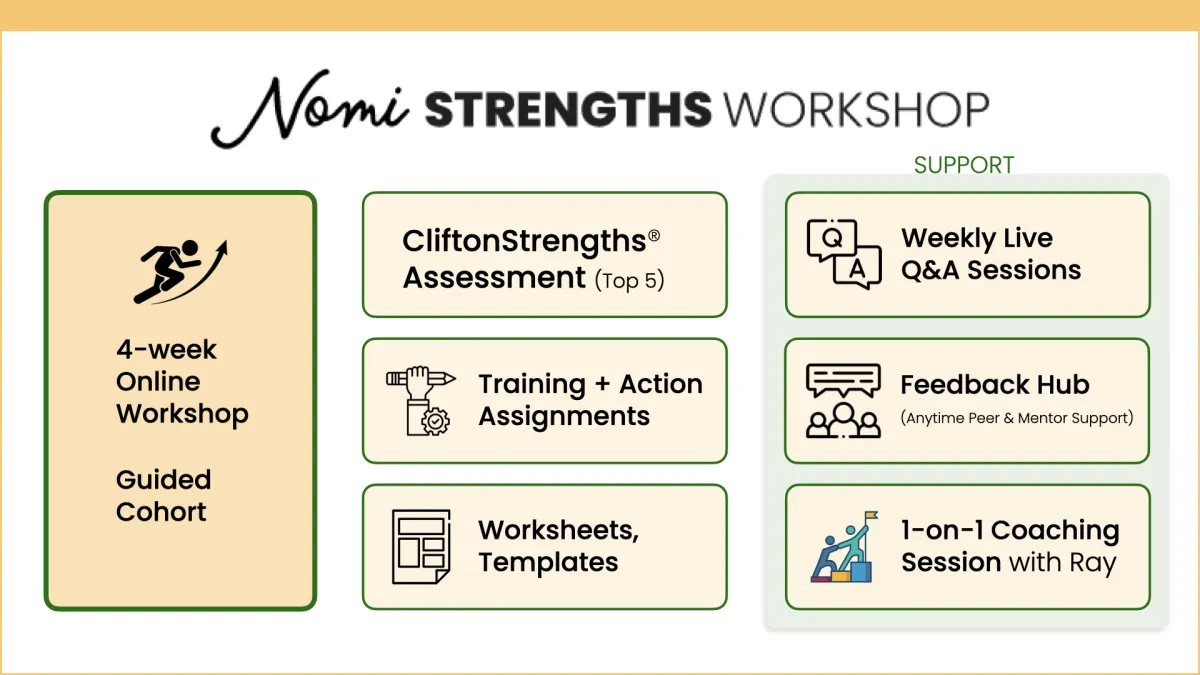 Nomi STRENGTHS WORKSHOP

4-week Online Workshop

Guided Cohort

CliftonStrengths® Assessment (Top 5)

Training + Action Assignments

Worksheets, Templates

SUPPORT

Q A

Weekly Live Q&A Sessions

Feedback Hub
(Anytime Peer & Mentor Support)

1-on-1 Coaching Session with Ray